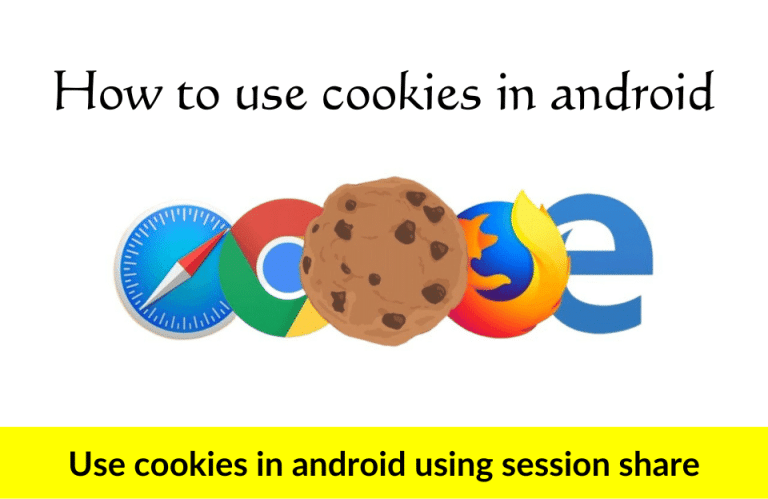 How to use cookies in android

Use cookies in android using session share